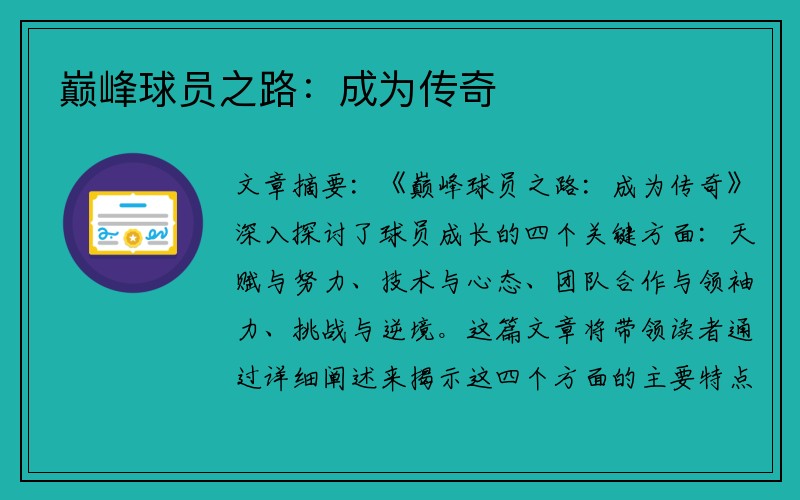 巅峰球员之路：成为传奇

文章摘要：《巅峰球员之路：成为传奇》深入探讨了球员成长的四个关键方面：天赋与努力、技术与心态、团队合作与领袖力、挑战与逆境。这篇文章将带领读者通过详细阐述来揭示这四个方面的主要特点